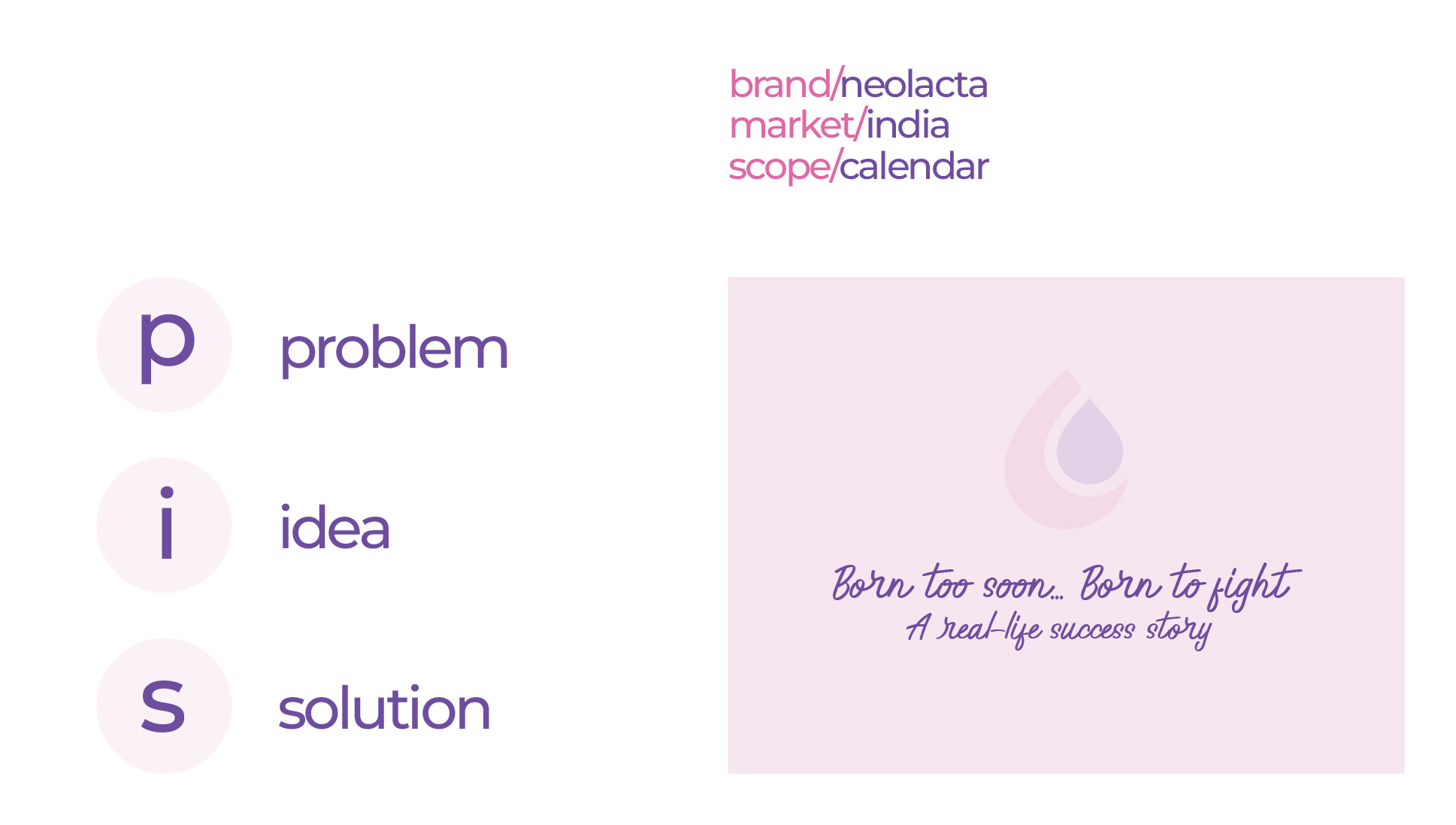 brand/neolacta
market/india
scope/calendar

p problem

i idea

s solution

Born too soon... Born to fight
A real-life success story